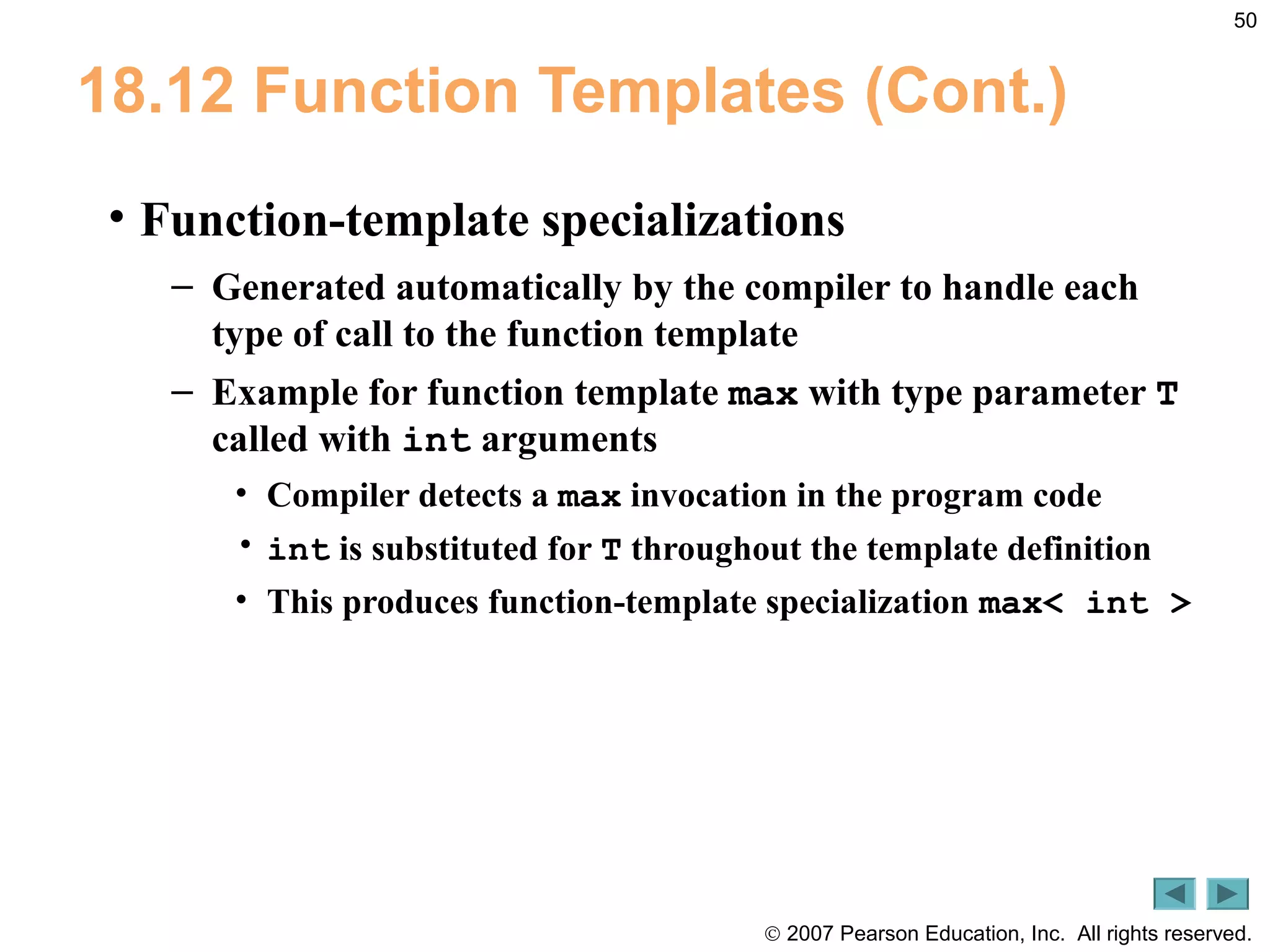 50

18.12 Function Templates (Cont.)

• Function-template specializations

– Generated automatically by the compiler to handle each type of call to the function template

– Example for function template max with type parameter T called with int arguments

• Compiler detects a max invocation in the program code

• int is substituted for T throughout the template definition

• This produces function-template specialization max< int >

© 2007 Pearson Education, Inc. All rights reserved.